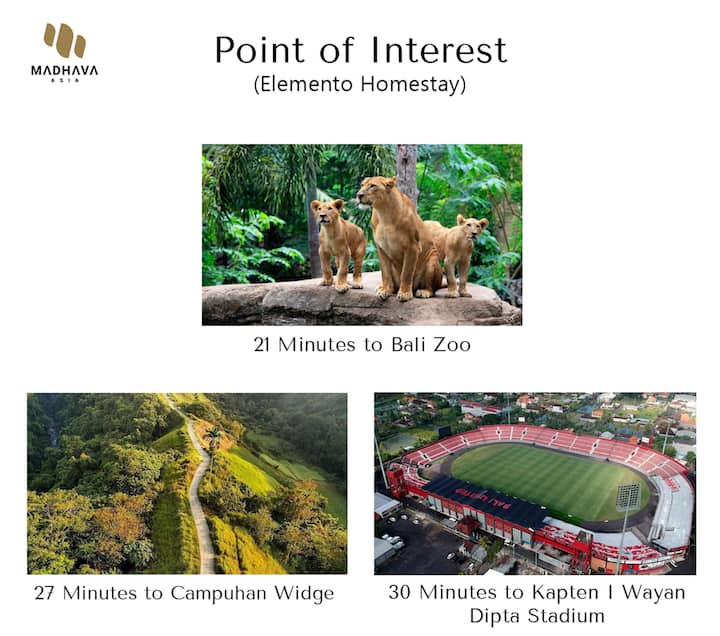 MADHAVA
ASIA

Point of Interest
(Elemento Homestay)

21 Minutes to Bali Zoo

27 Minutes to Campuhan Widge

BALI UNITED

30 Minutes to Kapten I Wayan Dipta Stadium